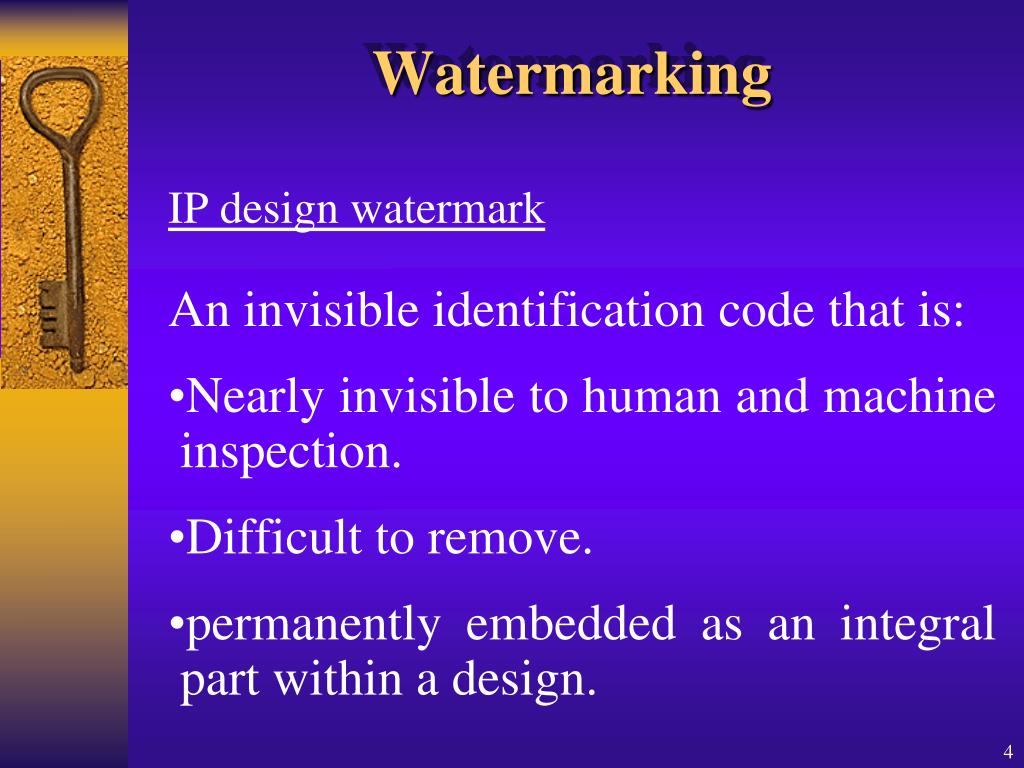 Watermarking

IP design watermark

An invisible identification code that is:

•Nearly invisible to human and machine inspection.

•Difficult to remove.

•permanently embedded as an integral part within a design.

4